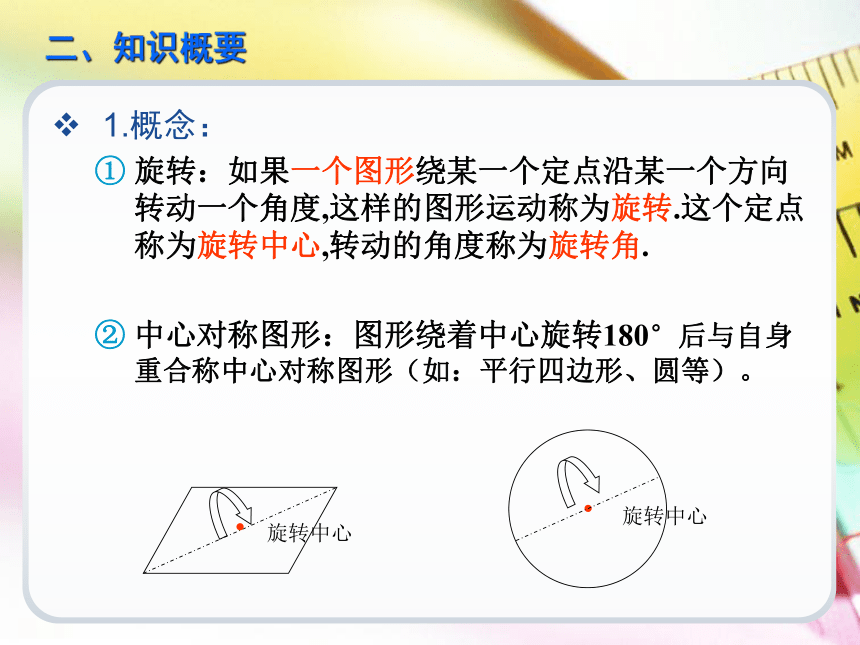 二、知识概要

❖ 1.概念：

① 旋转：如果一个图形绕某一个定点沿某一个方向转动一个角度,这样的图形运动称为旋转.这个定点称为旋转中心,转动的角度称为旋转角.

② 中心对称图形：图形绕着中心旋转180° 后与自身重合称中心对称图形（如：平行四边形、圆等）。

旋转中心

旋转中心